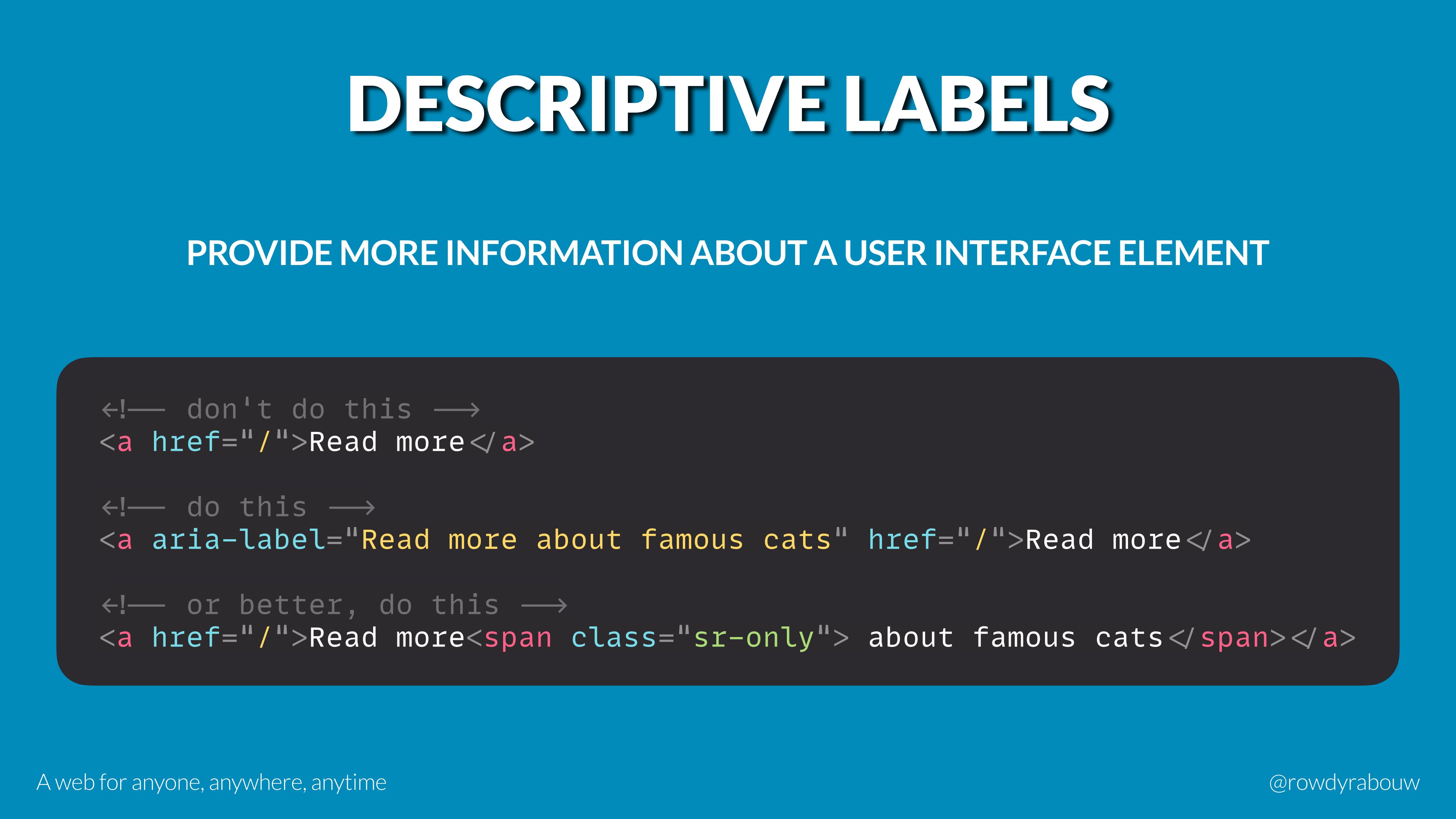 DESCRIPTIVE LABELS

PROVIDE MORE INFORMATION ABOUT A USER INTERFACE ELEMENT

<!-- don't do this -->
<a href="/">Read more</a>

<!-- do this -->
<a aria-label="Read more about famous cats" href="/">Read more</a>

<!-- or better, do this -->
<a href="/">Read more<span class="sr-only"> about famous cats</span></a>

A web for anyone, anywhere, anytime

@rowdyrabouw